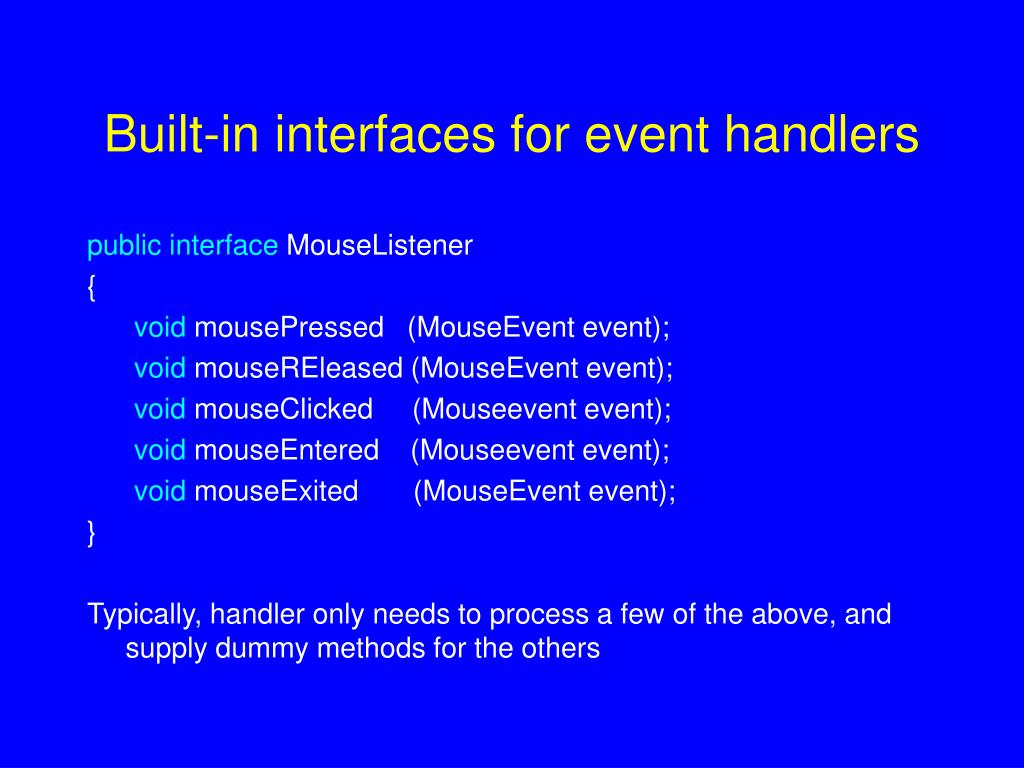 Built-in interfaces for event handlers

public interface MouseListener
{
void mousePressed (MouseEvent event);
void mouseREleased (MouseEvent event);
void mouseClicked (Mouseevent event);
void mouseEntered (Mouseevent event);
void mouseExited (MouseEvent event);
}

Typically, handler only needs to process a few of the above, and supply dummy methods for the others